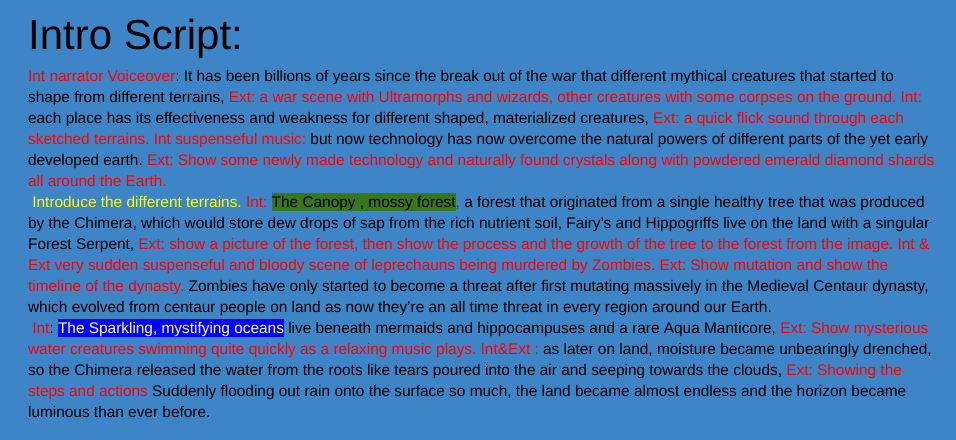 Intro Script:

Int narrator Voiceover: It has been billions of years since the break out of the war that different mythical creatures that started to shape from different terrains, Ext: a war scene with Ultramorphs and wizards, other creatures with some corpses on the ground. Int: each place has its effectiveness and weakness for different shaped, materialized creatures, Ext: a quick flick sound through each sketched terrains. Int suspenseful music: but now technology has now overcome the natural powers of different parts of the yet early developed earth. Ext: Show some newly made technology and naturally found crystals along with powdered emerald diamond shards all around the Earth.

Introduce the different terrains. Int: The Canopy , mossy forest, a forest that originated from a single healthy tree that was produced by the Chimera, which would store dew drops of sap from the rich nutrient soil, Fairy's and Hippogriffs live on the land with a singular Forest Serpent, Ext: show a picture of the forest, then show the process and the growth of the tree to the forest from the image. Int & Ext very sudden suspenseful and bloody scene of leprechauns being murdered by Zombies. Ext: Show mutation and show the timeline of the dynasty. Zombies have only started to become a threat after first mutating massively in the Medieval Centaur dynasty, which evolved from centaur people on land as now they're an all time threat in every region around our Earth.

Int: The Sparkling, mystifying oceans live beneath mermaids and hippocampuses and a rare Aqua Manticore, Ext: Show mysterious water creatures swimming quite quickly as a relaxing music plays. Int&Ext : as later on land, moisture became unbearingly drenched, so the Chimera released the water from the roots like tears poured into the air and seeping towards the clouds, Ext: Showing the steps and actions Suddenly flooding out rain onto the surface so much, the land became almost endless and the horizon became luminous than ever before.